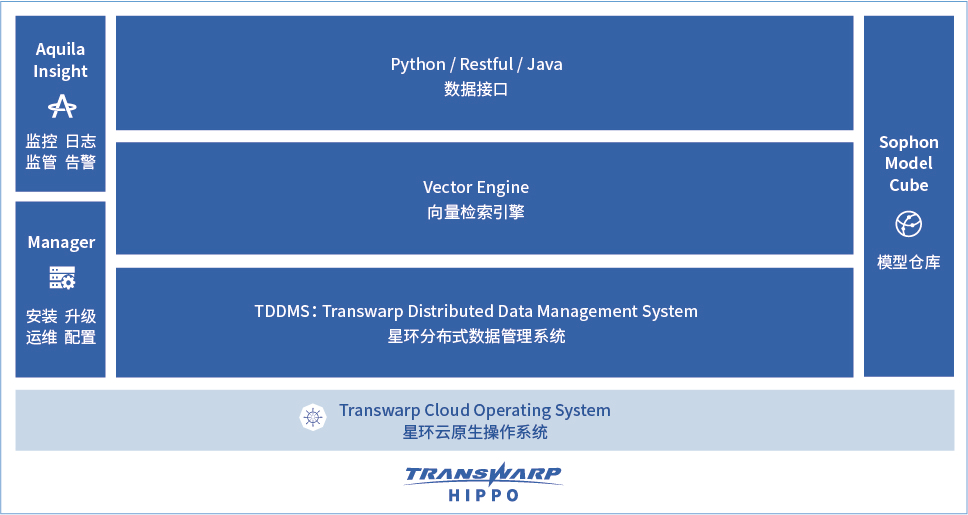 Aquila Insight

监控 日志
监管 告警

Manager

安装 升级
运维 配置

Python / Restful / Java
数据接口

Vector Engine
向量检索引擎

TDDMS：Transwarp Distributed Data Management System
星环分布式数据管理系统

Sophon Model Cube

模型仓库

Transwarp Cloud Operating System
星环云原生操作系统

TRANSWARP
HIPPO